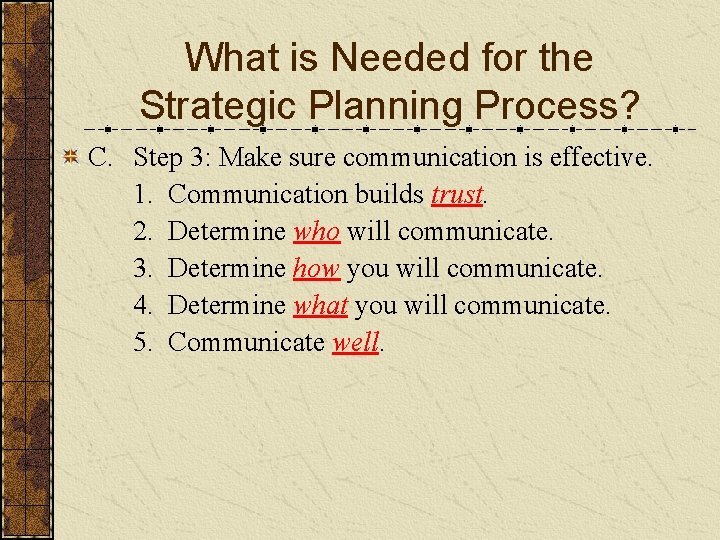 What is Needed for the Strategic Planning Process?

C. Step 3: Make sure communication is effective.

1. Communication builds trust.
2. Determine who will communicate.
3. Determine how you will communicate.
4. Determine what you will communicate.
5. Communicate well.